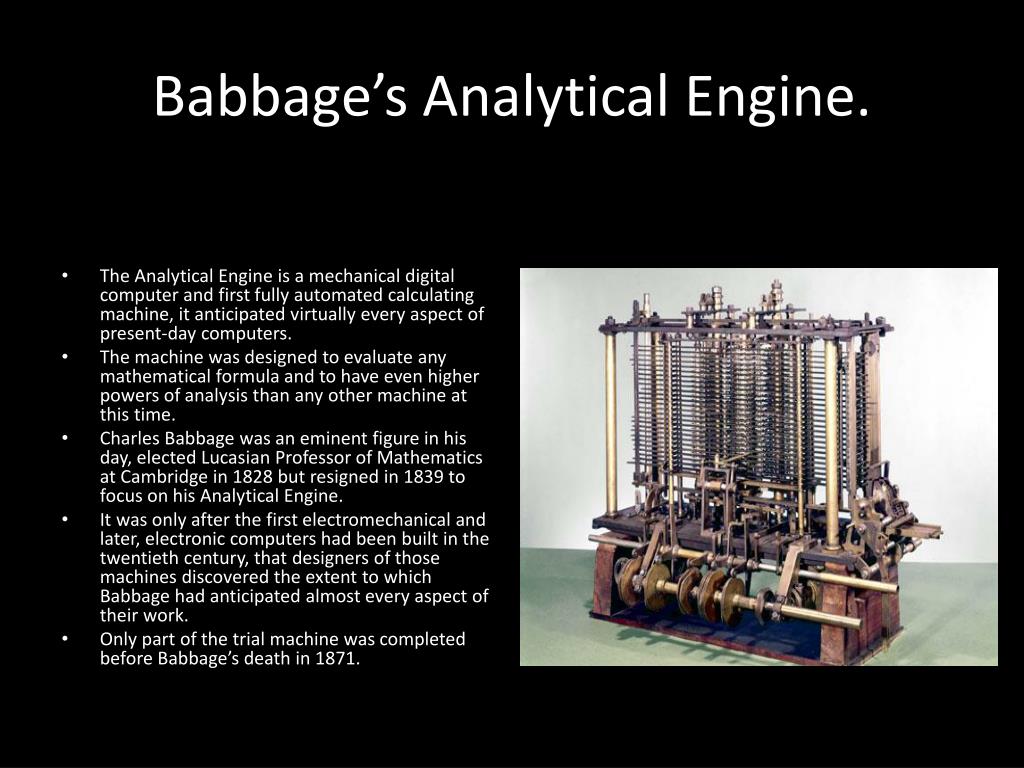 Babbage’s Analytical Engine.

• The Analytical Engine is a mechanical digital computer and first fully automated calculating machine, it anticipated virtually every aspect of present-day computers.
• The machine was designed to evaluate any mathematical formula and to have even higher powers of analysis than any other machine at this time.
• Charles Babbage was an eminent figure in his day, elected Lucasian Professor of Mathematics at Cambridge in 1828 but resigned in 1839 to focus on his Analytical Engine.
• It was only after the first electromechanical and later, electronic computers had been built in the twentieth century, that designers of those machines discovered the extent to which Babbage had anticipated almost every aspect of their work.
• Only part of the trial machine was completed before Babbage’s death in 1871.